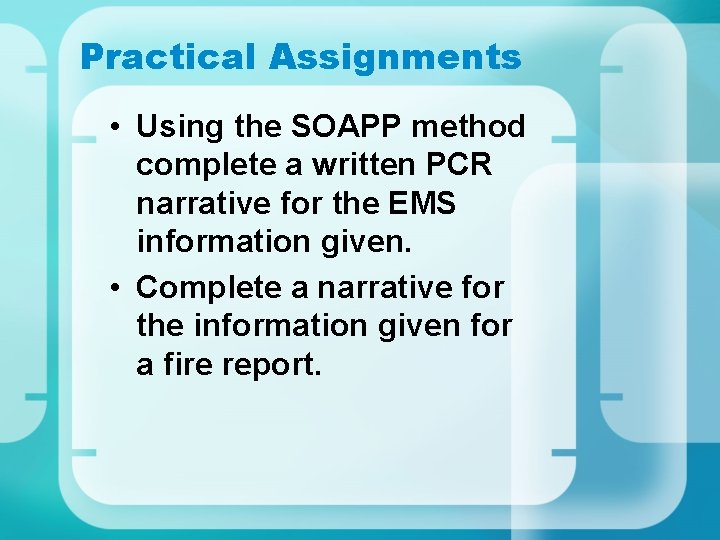 Practical Assignments

• Using the SOAPP method complete a written PCR narrative for the EMS information given.
• Complete a narrative for the information given for a fire report.